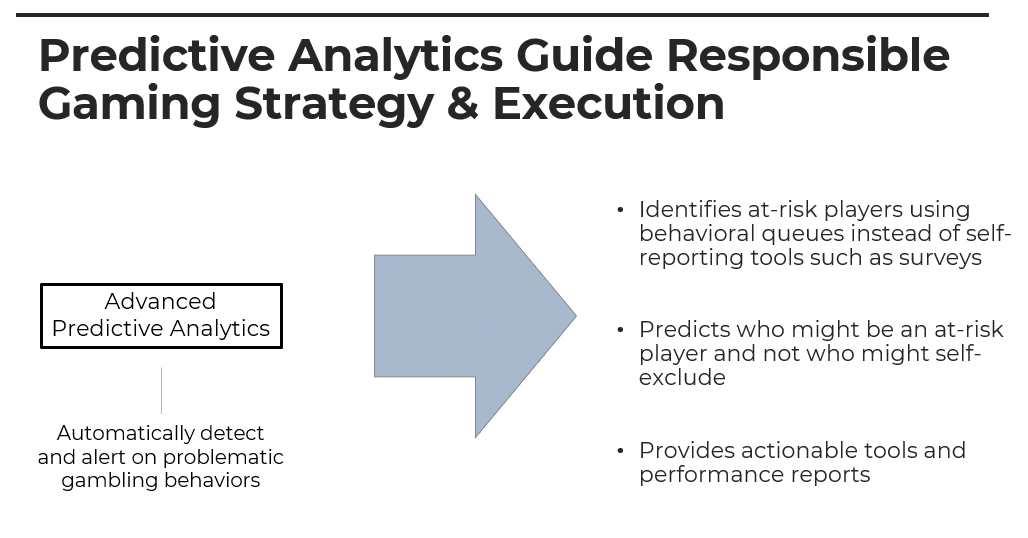 Predictive Analytics Guide Responsible Gaming Strategy & Execution

Advanced Predictive Analytics

Automatically detect and alert on problematic gambling behaviors

• Identifies at-risk players using behavioral queues instead of self-reporting tools such as surveys

• Predicts who might be an at-risk player and not who might self-exclude

• Provides actionable tools and performance reports